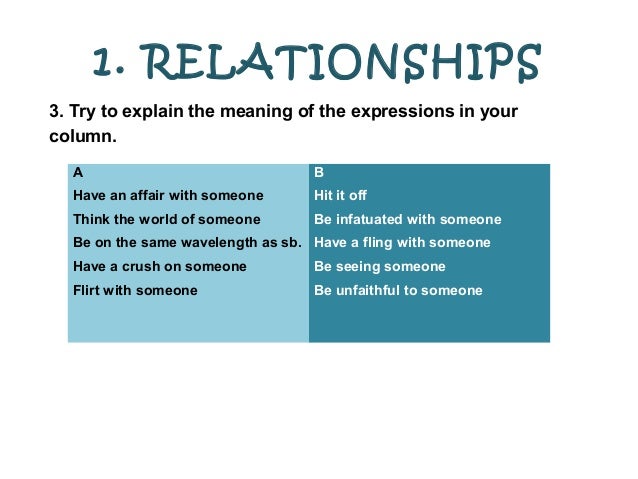 1. RELATIONSHIPS

3. Try to explain the meaning of the expressions in your column.

| A | B |
|---|---|
| Have an affair with someone | Hit it off |
| Think the world of someone | Be infatuated with someone |
| Be on the same wavelength as sb. | Have a fling with someone |
| Have a crush on someone | Be seeing someone |
| Flirt with someone | Be unfaithful to someone |